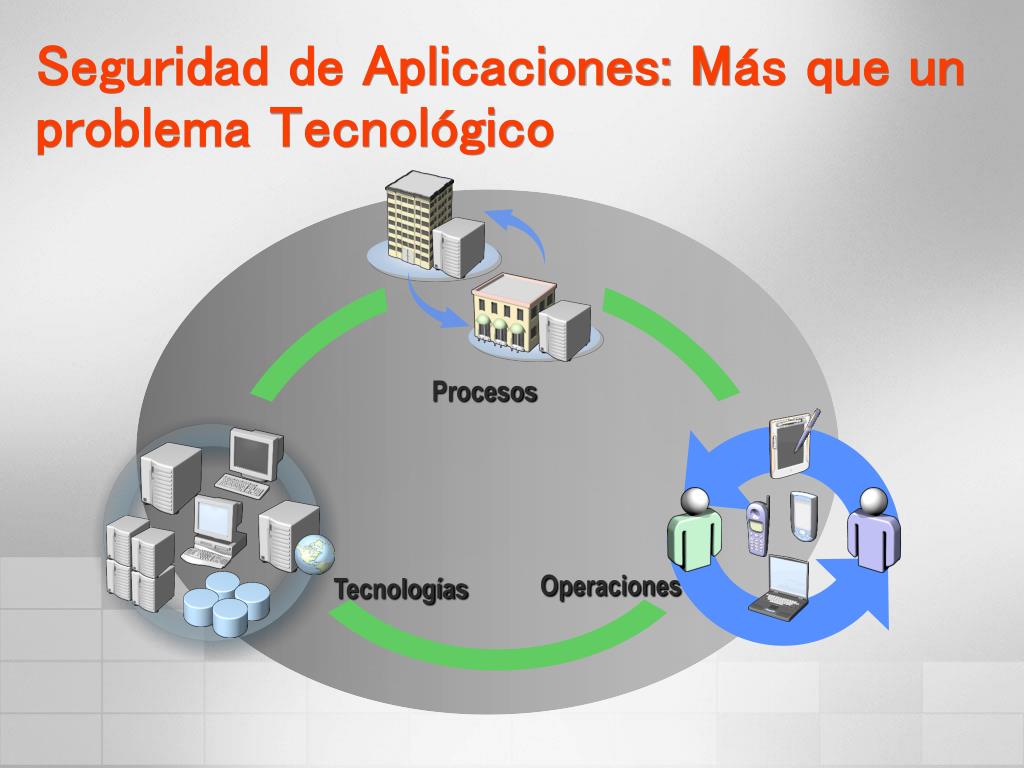 Seguridad de Aplicaciones: Más que un problema Tecnológico

Procesos

Tecnologías

Operaciones